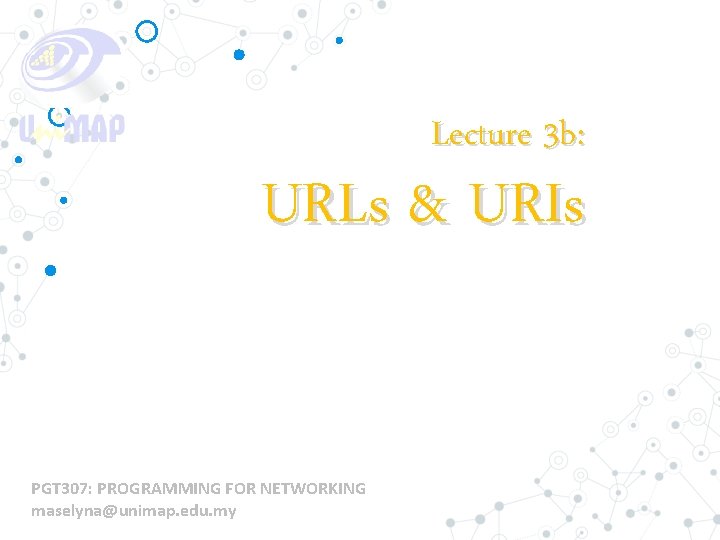 UniMAP

Lecture 3b:

URLs & URIs

PGT307: PROGRAMMING FOR NETWORKING
maselyna@unimap.edu.my